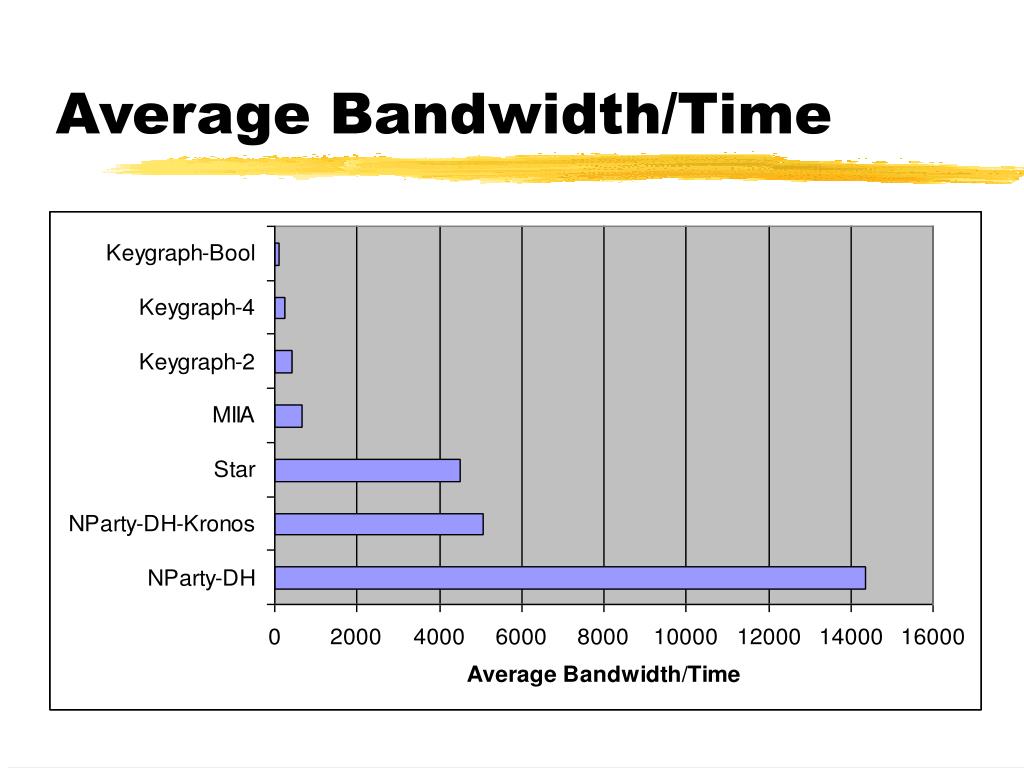 Average Bandwidth/Time

Keygraph-Bool
Keygraph-4
Keygraph-2
MIIA
Star
NParty-DH-Kronos
NParty-DH

0 2000 4000 6000 8000 10000 12000 14000 16000

Average Bandwidth/Time